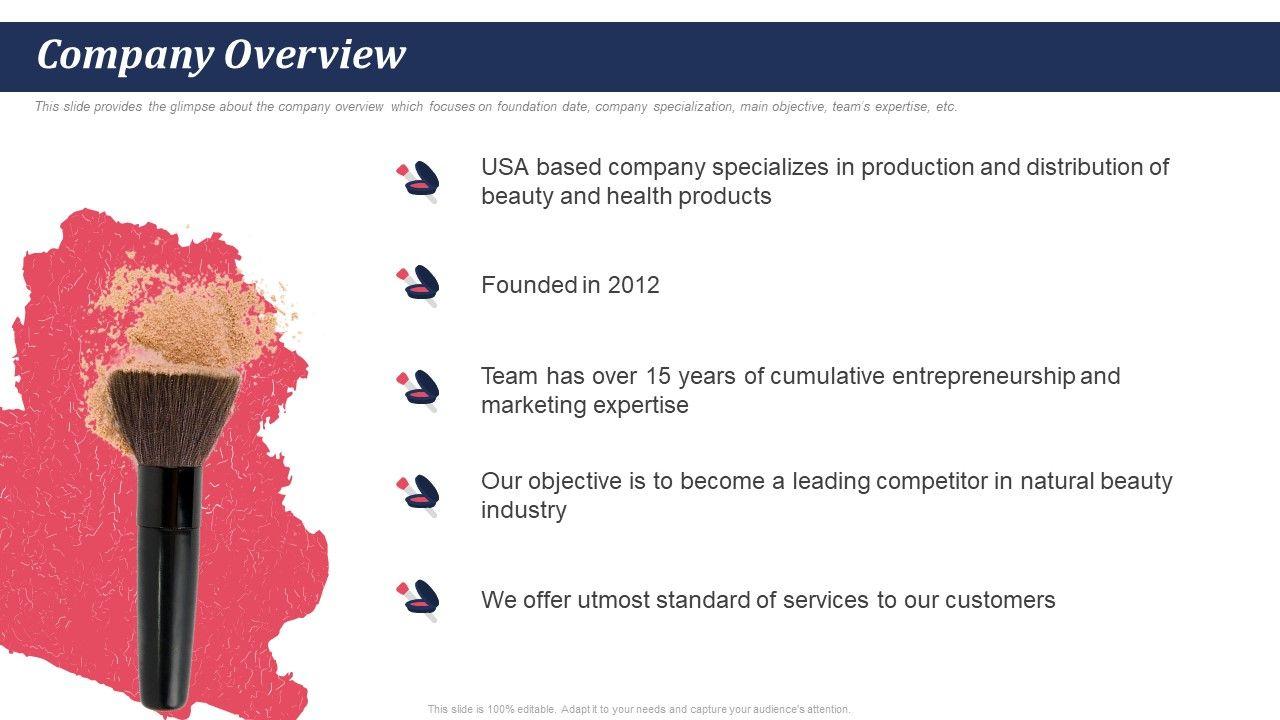 Company Overview

This slide provides the glimpse about the company overview which focuses on foundation date, company specialization, main objective, team's expertise, etc.

USA based company specializes in production and distribution of beauty and health products

Founded in 2012

Team has over 15 years of cumulative entrepreneurship and marketing expertise

Our objective is to become a leading competitor in natural beauty industry

We offer utmost standard of services to our customers

This slide is 100% editable. Adapt it to your needs and capture your audience's attention.